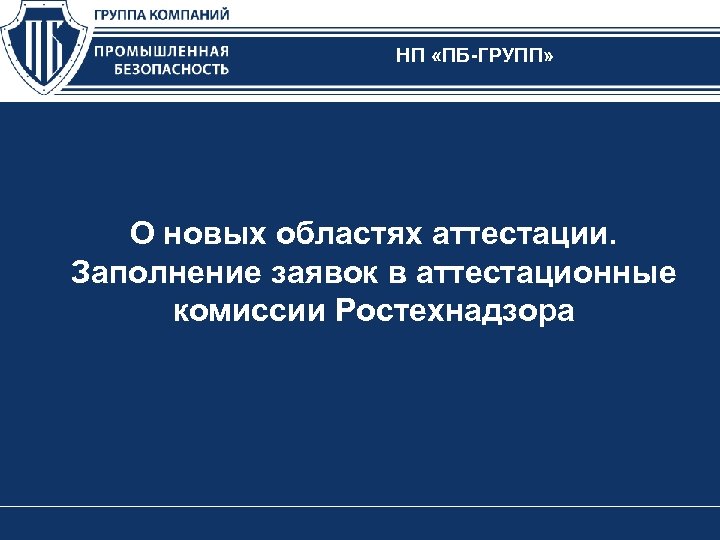 ПБ

ГРУППА КОМПАНИЙ

ПРОМЫШЛЕННАЯ БЕЗОПАСНОСТЬ

НП «ПБ-ГРУПП»

О новых областях аттестации. Заполнение заявок в аттестационные комиссии Ростехнадзора